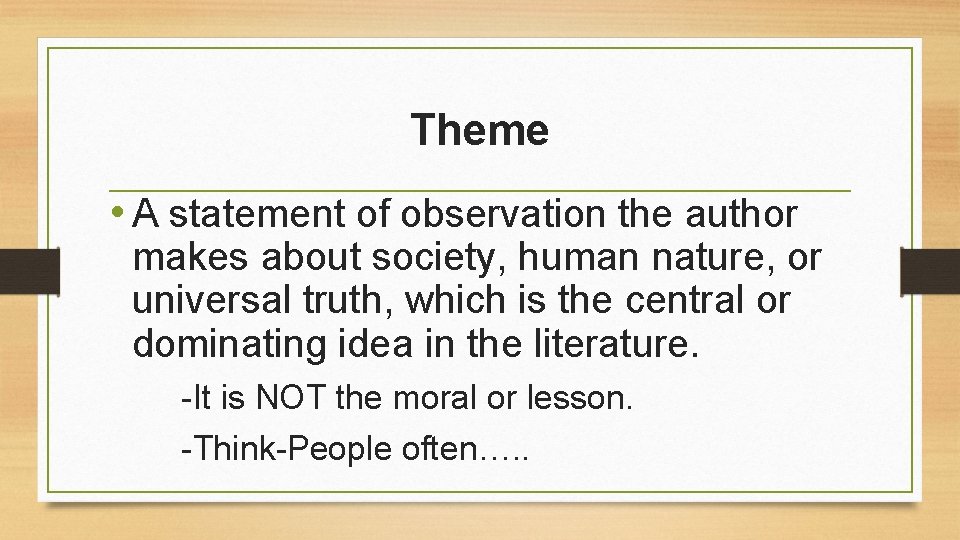 Theme

• A statement of observation the author makes about society, human nature, or universal truth, which is the central or dominating idea in the literature.

-It is NOT the moral or lesson.

-Think-People often…..